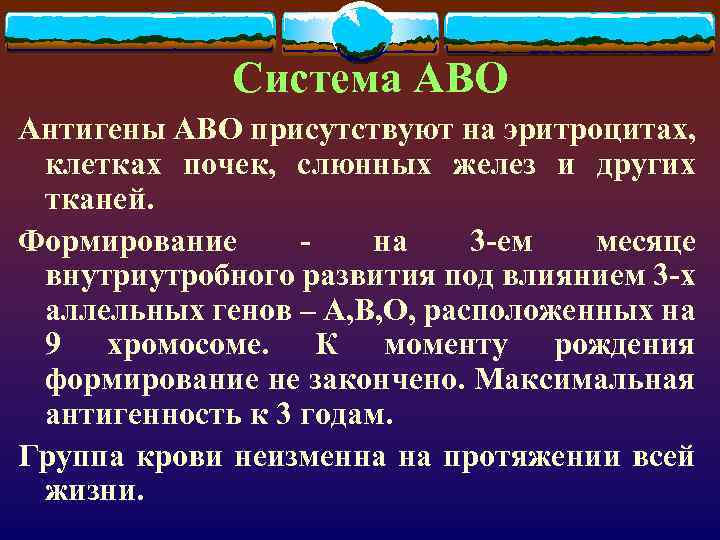 Система АВО

Антигены АВО присутствуют на эритроцитах, клетках почек, слюнных желез и других тканей.

Формирование - на 3-ем месяце внутриутробного развития под влиянием 3-х аллельных генов – А,В,О, расположенных на 9 хромосоме. К моменту рождения формирование не закончено. Максимальная антигенность к 3 годам.

Группа крови неизменна на протяжении всей жизни.